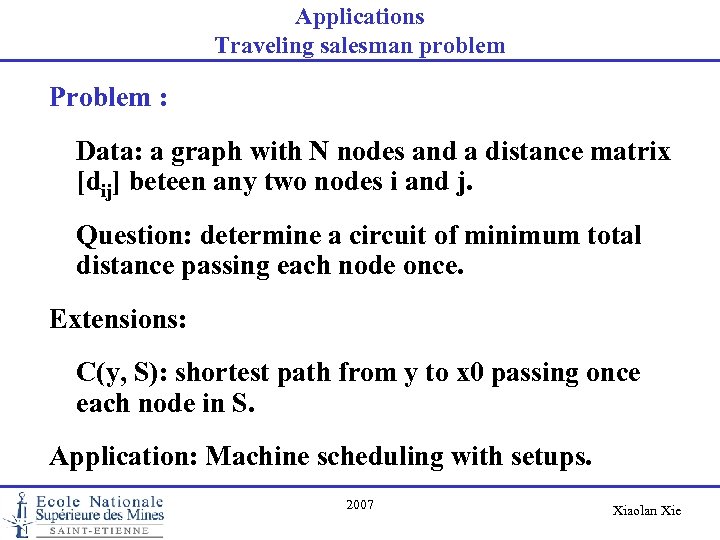 Applications
Traveling salesman problem

Problem :

Data: a graph with N nodes and a distance matrix $[d_{ij}]$ beteen any two nodes i and j.

Question: determine a circuit of minimum total distance passing each node once.

Extensions:

C(y, S): shortest path from y to x0 passing once each node in S.

Application: Machine scheduling with setups.

Ecole Nationale
Supérieure des Mines
SAINT-ETIENNE

2007

Xiaolan Xie